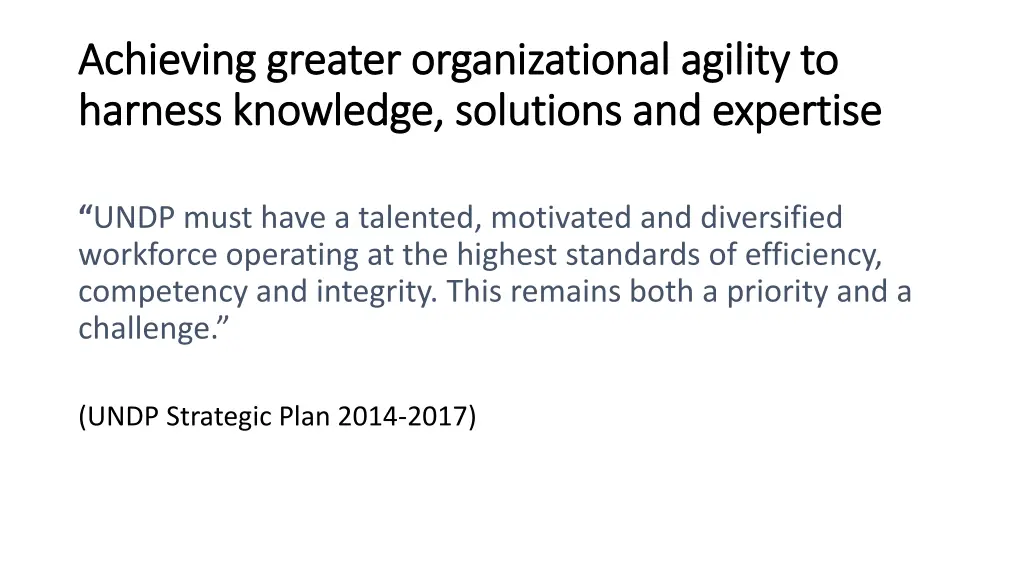 Achieving greater organizational agility to harness knowledge, solutions and expertise

“UNDP must have a talented, motivated and diversified workforce operating at the highest standards of efficiency, competency and integrity. This remains both a priority and a challenge.”

(UNDP Strategic Plan 2014-2017)